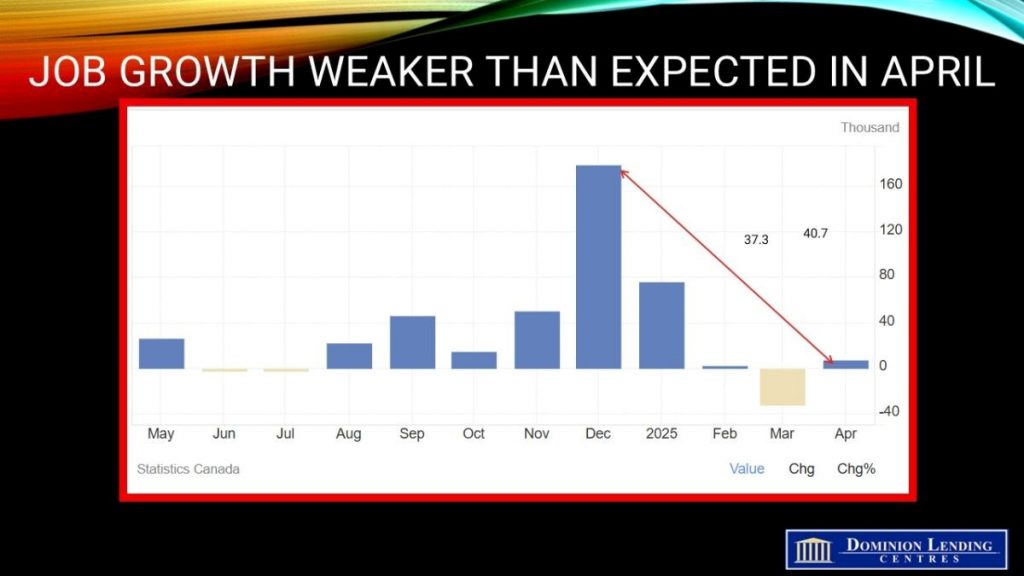 JOB GROWTH WEAKER THAN EXPECTED IN APRIL

Thousand

160
120
80
40
0
-40

37.3
40.7

May Jun Jul Aug Sep Oct Nov Dec 2025 Feb Mar Apr

Statistics Canada

Value Chg Chg%

DOMINION LENDING CENTRES